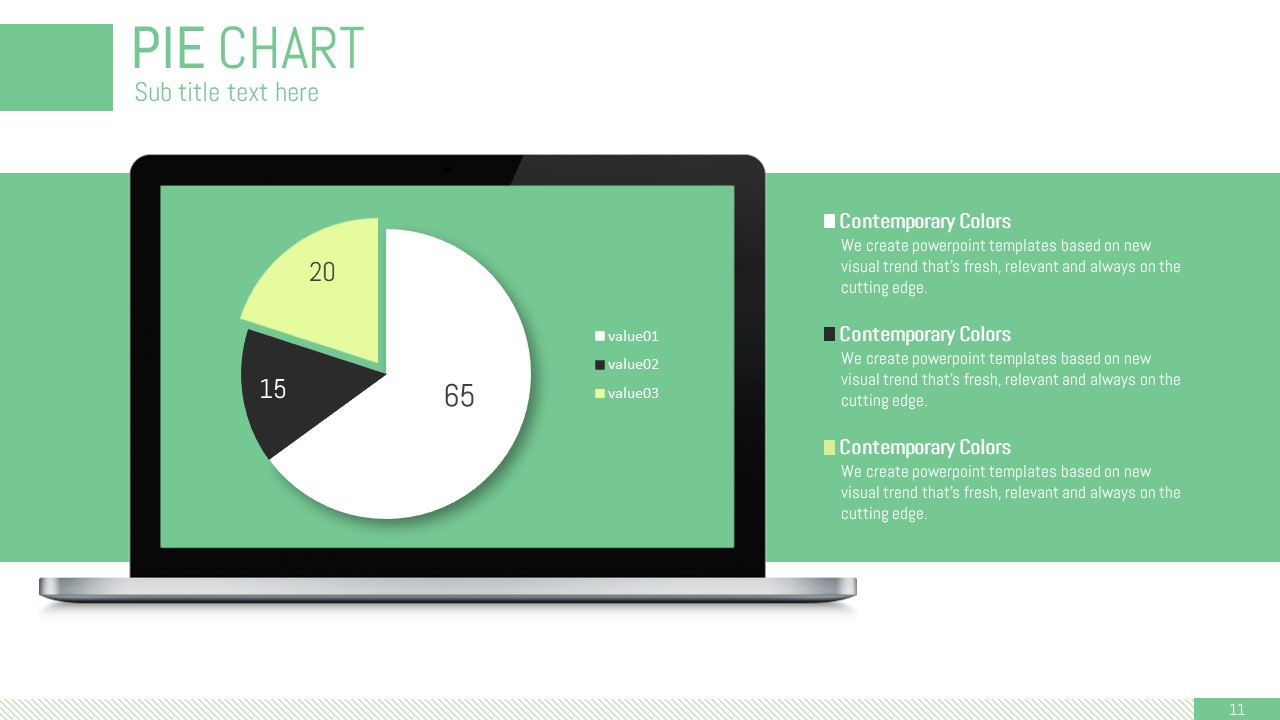 PIE CHART
Sub title text here

20
15
65

value01
value02
value03

Contemporary Colors
We create powerpoint templates based on new visual trend that's fresh, relevant and always on the cutting edge.

Contemporary Colors
We create powerpoint templates based on new visual trend that's fresh, relevant and always on the cutting edge.

Contemporary Colors
We create powerpoint templates based on new visual trend that's fresh, relevant and always on the cutting edge.

11